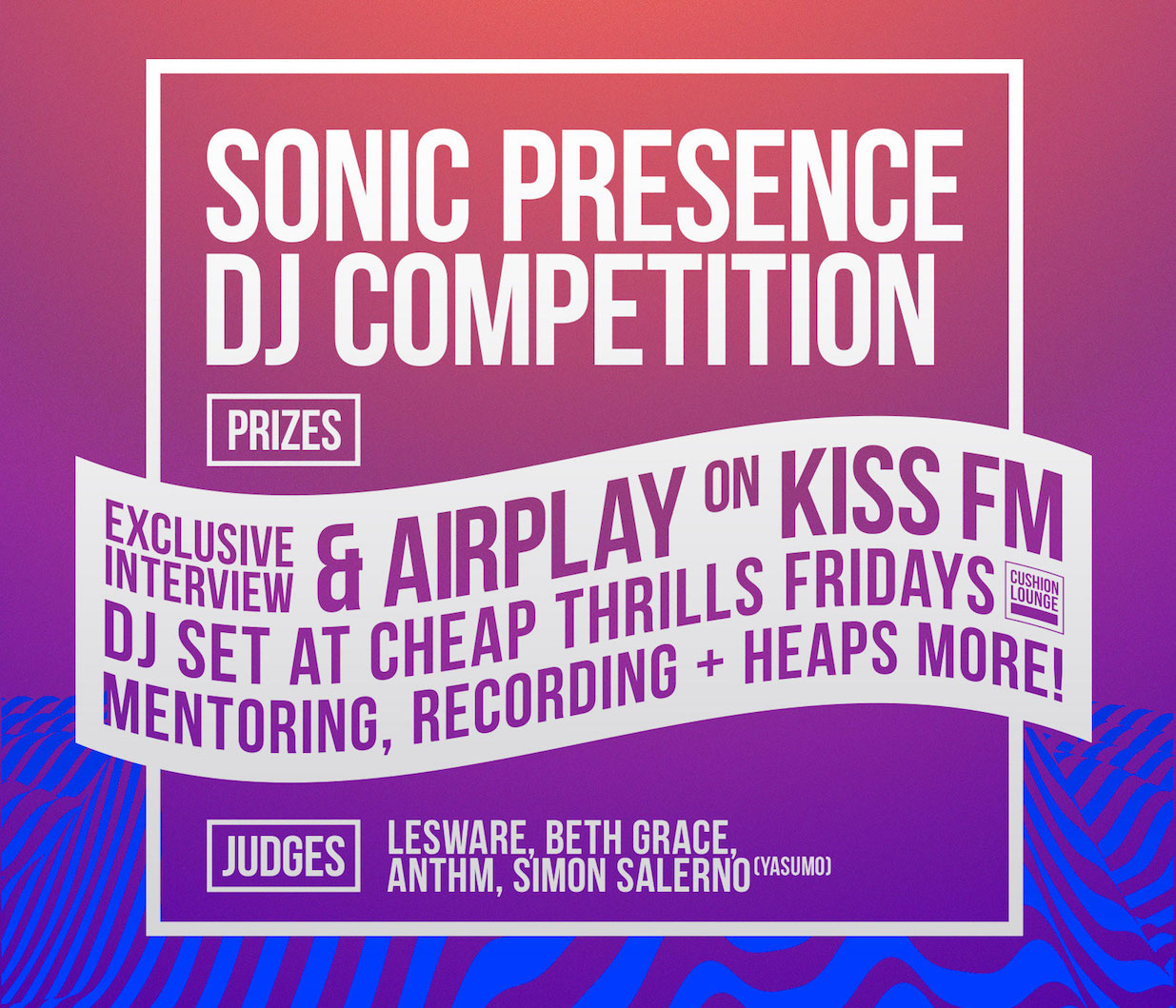 SONIC PRESENCE DJ COMPETITION

PRIZES

EXCLUSIVE INTERVIEW & AIRPLAY ON KISS FM
DJ SET AT CHEAP THRILLS FRIDAYS CUSHION LOUNGE
MENTORING, RECORDING + HEAPS MORE!

JUDGES LESWARE, BETH GRACE, ANTHM, SIMON SALERNO (YASUMO)